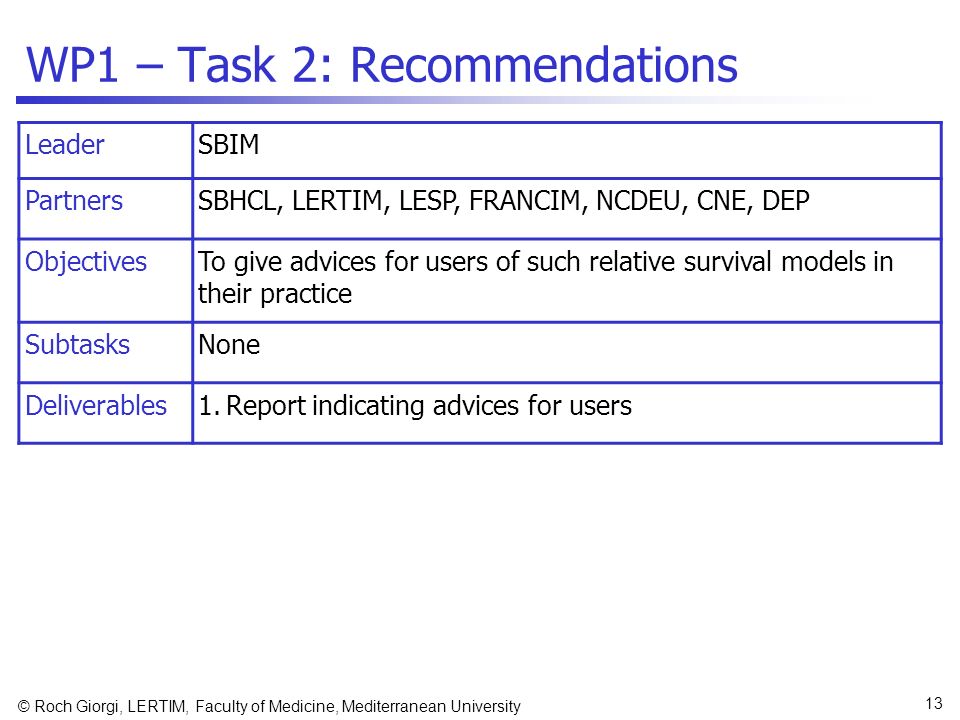 WP1 – Task 2: Recommendations

| Leader | SBIM |
|---|---|
| Partners | SBHCL, LERTIM, LESP, FRANCIM, NCDEU, CNE, DEP |
| Objectives | To give advices for users of such relative survival models in their practice |
| Subtasks | None |
| Deliverables | 1. Report indicating advices for users |

© Roch Giorgi, LERTIM, Faculty of Medicine, Mediterranean University

13